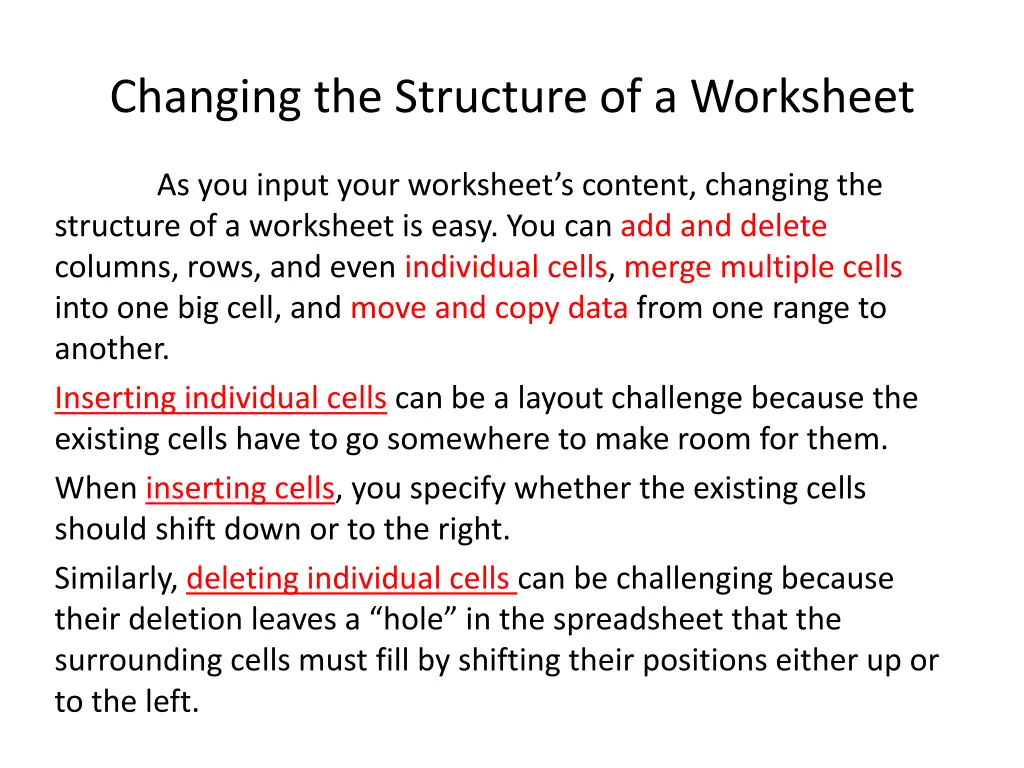 Changing the Structure of a Worksheet

As you input your worksheet’s content, changing the structure of a worksheet is easy. You can add and delete columns, rows, and even individual cells, merge multiple cells into one big cell, and move and copy data from one range to another.

Inserting individual cells can be a layout challenge because the existing cells have to go somewhere to make room for them.

When inserting cells, you specify whether the existing cells should shift down or to the right.

Similarly, deleting individual cells can be challenging because their deletion leaves a “hole” in the spreadsheet that the surrounding cells must fill by shifting their positions either up or to the left.